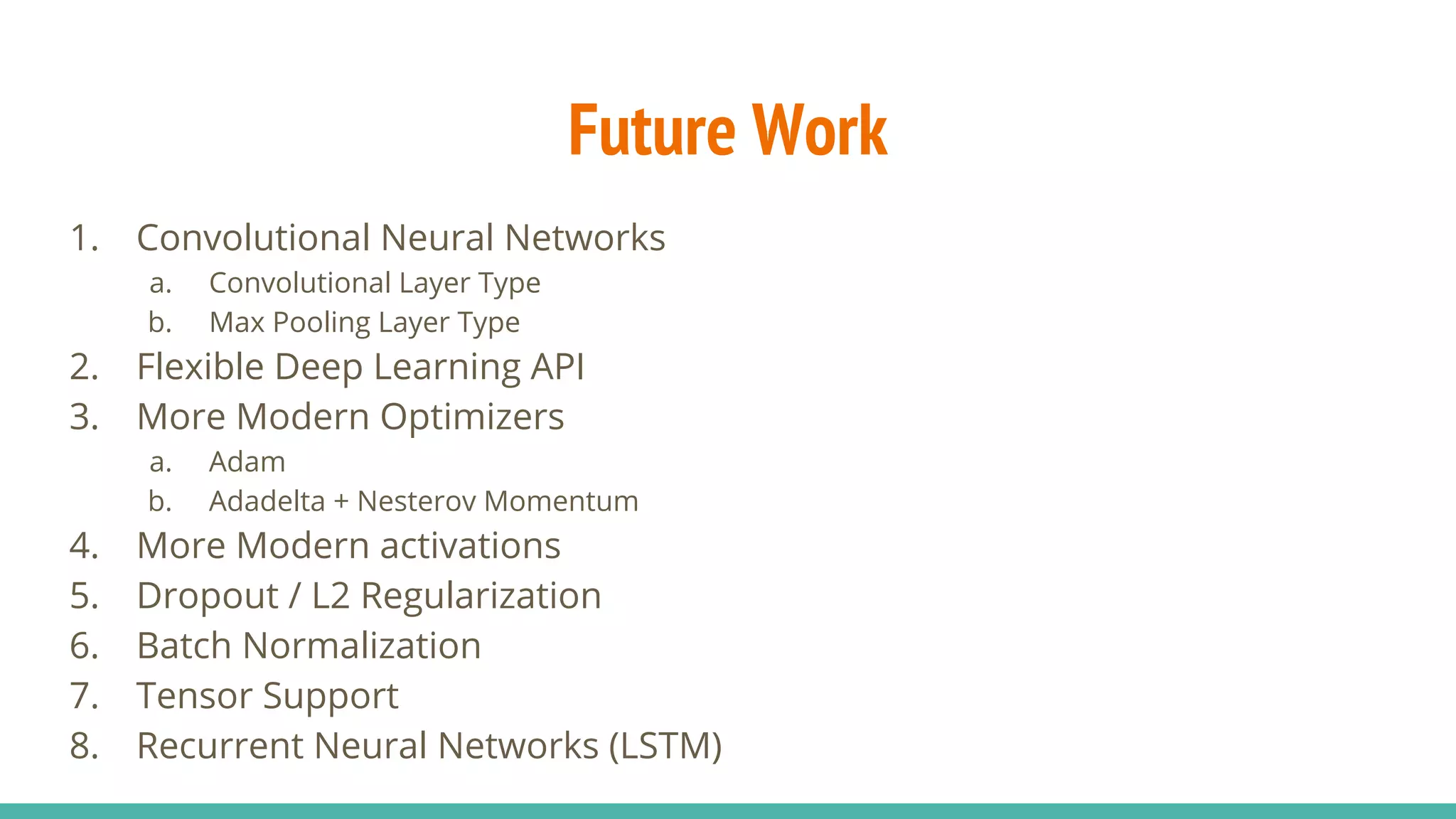 Future Work

1. Convolutional Neural Networks
a. Convolutional Layer Type
b. Max Pooling Layer Type
2. Flexible Deep Learning API
3. More Modern Optimizers
a. Adam
b. Adadelta + Nesterov Momentum
4. More Modern activations
5. Dropout / L2 Regularization
6. Batch Normalization
7. Tensor Support
8. Recurrent Neural Networks (LSTM)